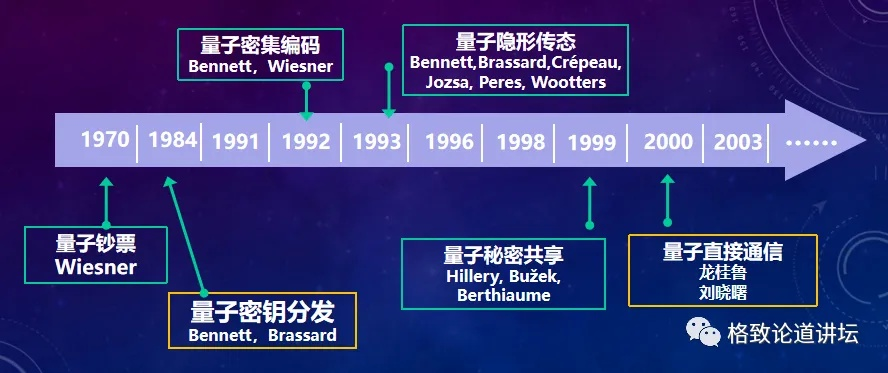 量子密集编码
Bennett，Wiesner

量子隐形传态
Bennett,Brassard,Crépeau,
Jozsa, Peres, Wootters

1970 | 1984 | 1991 | 1992 | 1993 | 1996 | 1998 | 1999 | 2000 | 2003 | ……

量子钞票
Wiesner

量子密钥分发
Bennett，Brassard

量子秘密共享
Hillery, Bužek,
Berthiaume

量子直接通信
龙桂鲁
刘晓曙

格致论道讲坛